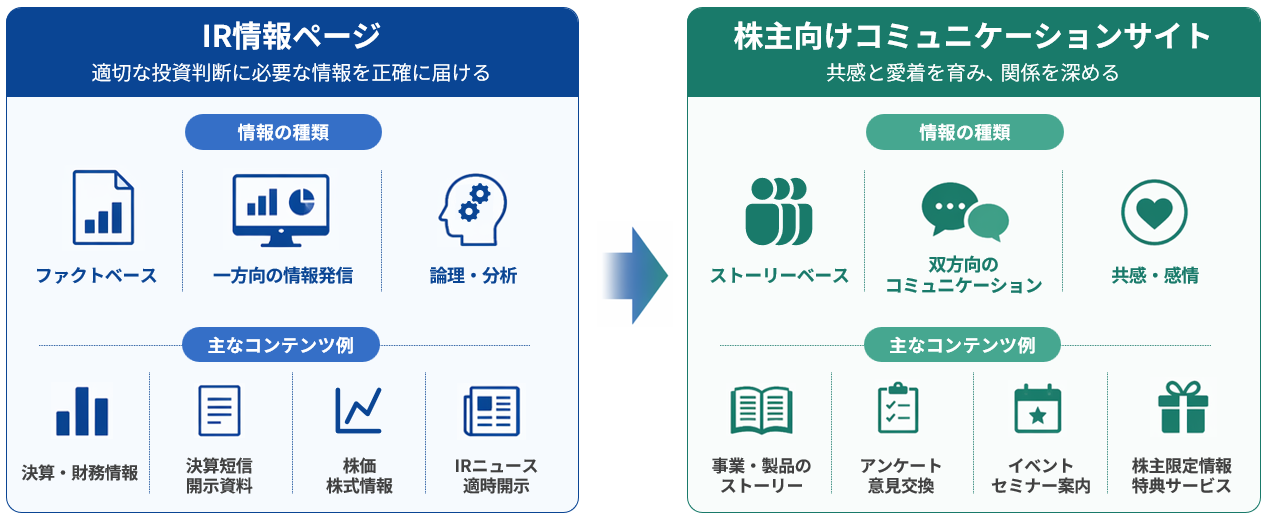 IR情報ページ
適切な投資判断に必要な情報を正確に届ける

情報の種類

ファクトベース

一方向の情報発信

論理・分析

主なコンテンツ例

決算・財務情報

決算短信
開示資料

株価
株式情報

IRニュース
適時開示

株主向けコミュニケーションサイト
共感と愛着を育み、関係を深める

情報の種類

ストーリーベース

双方向の
コミュニケーション

共感・感情

主なコンテンツ例

事業・製品の
ストーリー

アンケート
意見交換

イベント
セミナー案内

株主限定情報
特典サービス